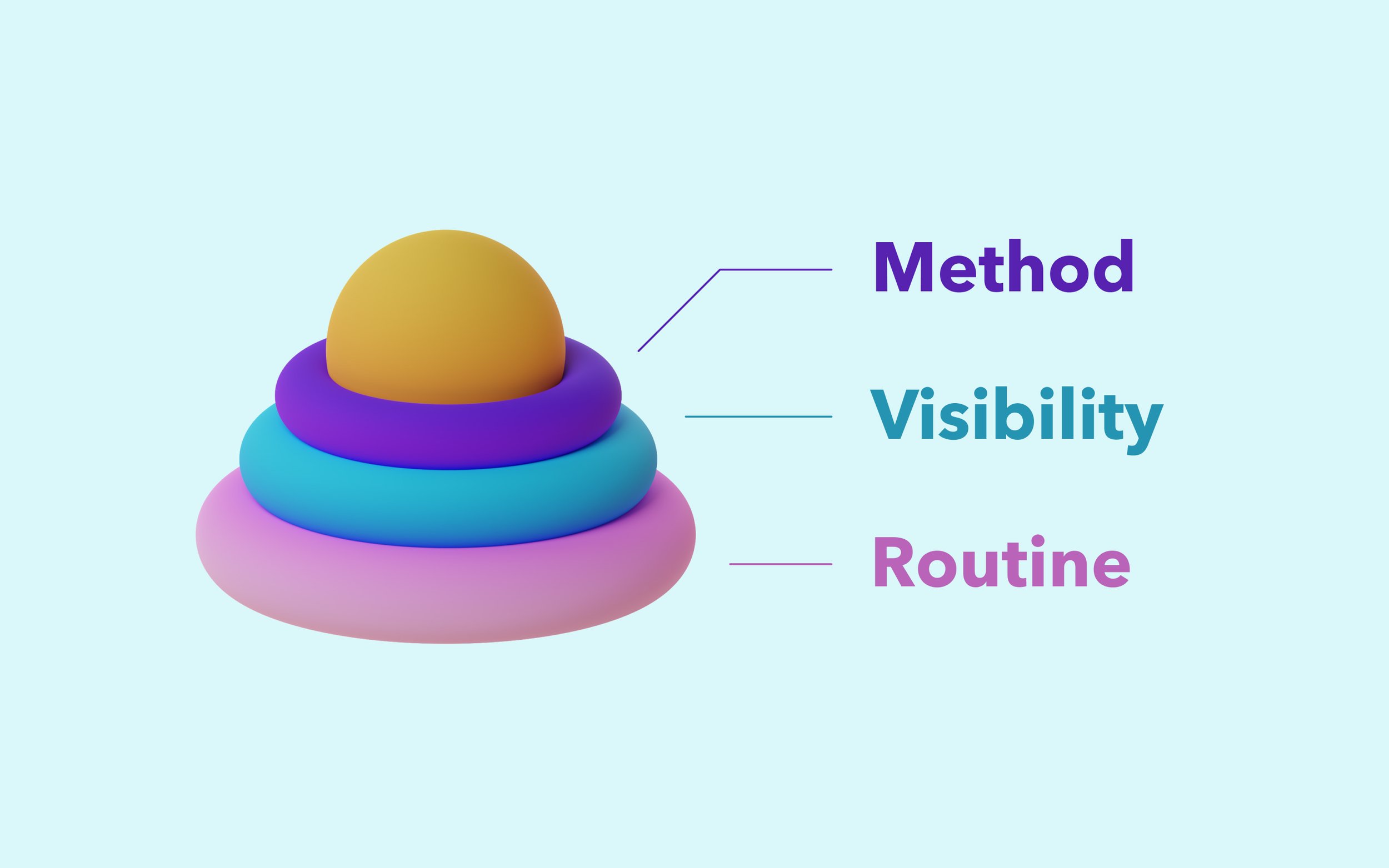 Method

Visibility

Routine